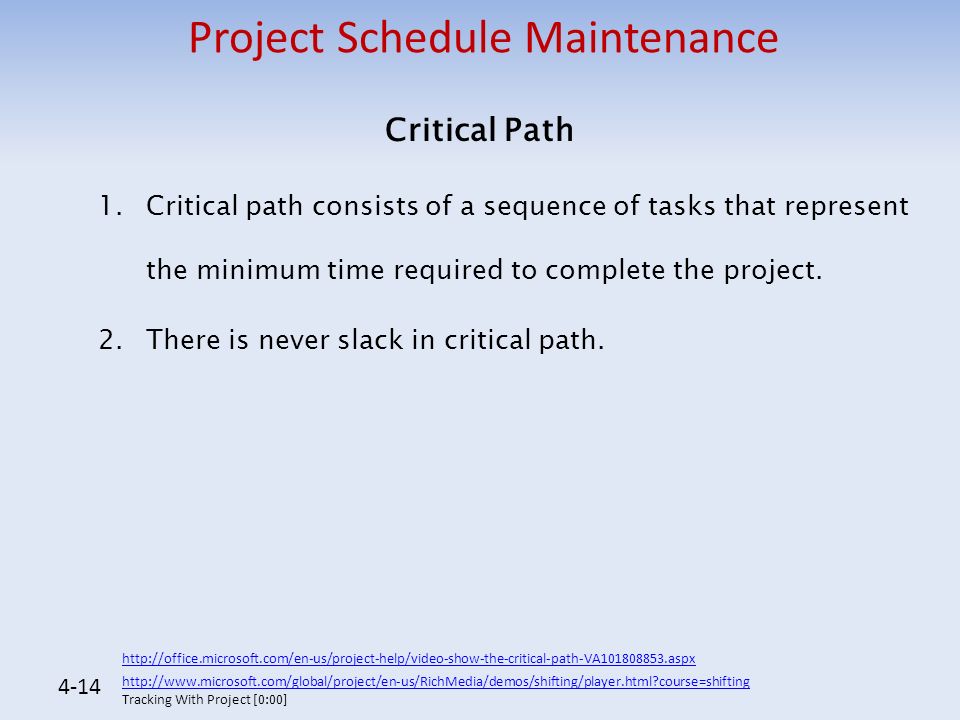 Project Schedule Maintenance

Critical Path

1. Critical path consists of a sequence of tasks that represent the minimum time required to complete the project.

2. There is never slack in critical path.

http://office.microsoft.com/en-us/project-help/video-show-the-critical-path-VA101808853.aspx

4-14

http://www.microsoft.com/global/project/en-us/RichMedia/demos/shifting/player.html?course=shifting
Tracking With Project [0:00]